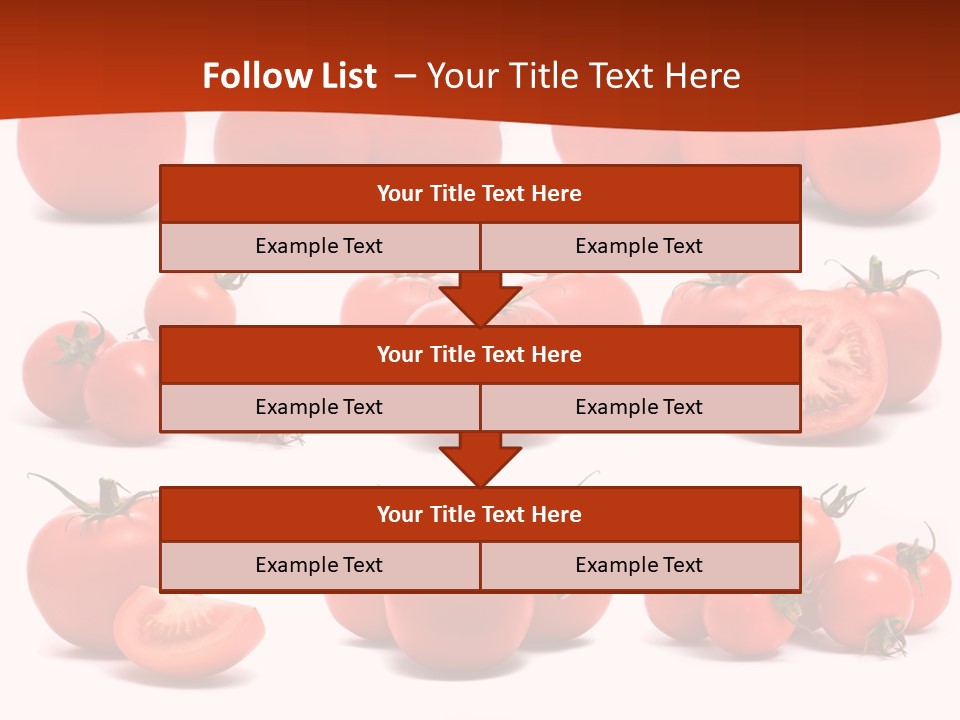 Follow List – Your Title Text Here

Your Title Text Here

Example Text

Example Text

Your Title Text Here

Example Text

Example Text

Your Title Text Here

Example Text

Example Text